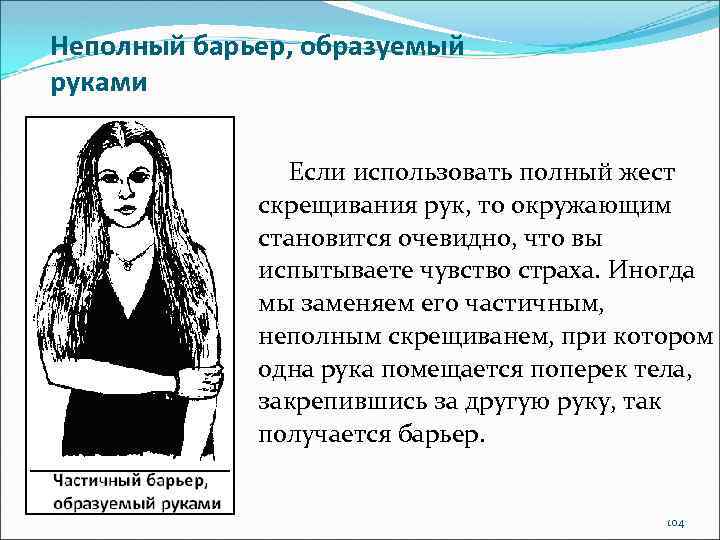 Неполный барьер, образуемый руками

Частичный барьер, образуемый руками

Если использовать полный жест скрещивания рук, то окружающим становится очевидно, что вы испытываете чувство страха. Иногда мы заменяем его частичным, неполным скрещиванем, при котором одна рука помещается поперек тела, закрепившись за другую руку, так получается барьер.

104